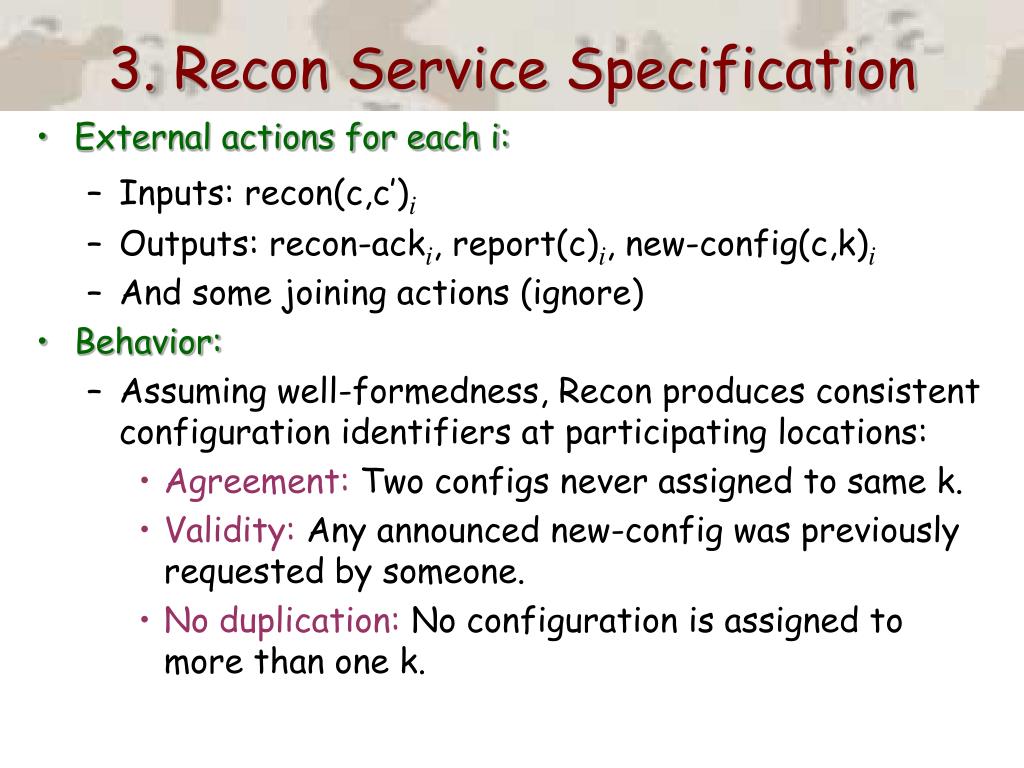 3. Recon Service Specification

• External actions for each i:
– Inputs: recon(c,c')$_i$
– Outputs: recon-ack$_i$, report(c)$_i$, new-config(c,k)$_i$
– And some joining actions (ignore)

• Behavior:
– Assuming well-formedness, Recon produces consistent configuration identifiers at participating locations:
• Agreement: Two configs never assigned to same k.
• Validity: Any announced new-config was previously requested by someone.
• No duplication: No configuration is assigned to more than one k.